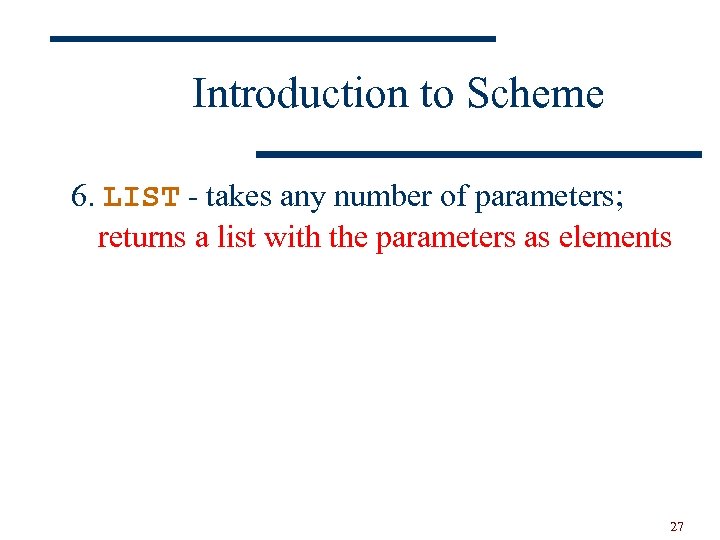 Introduction to Scheme

6. LIST - takes any number of parameters; returns a list with the parameters as elements

27